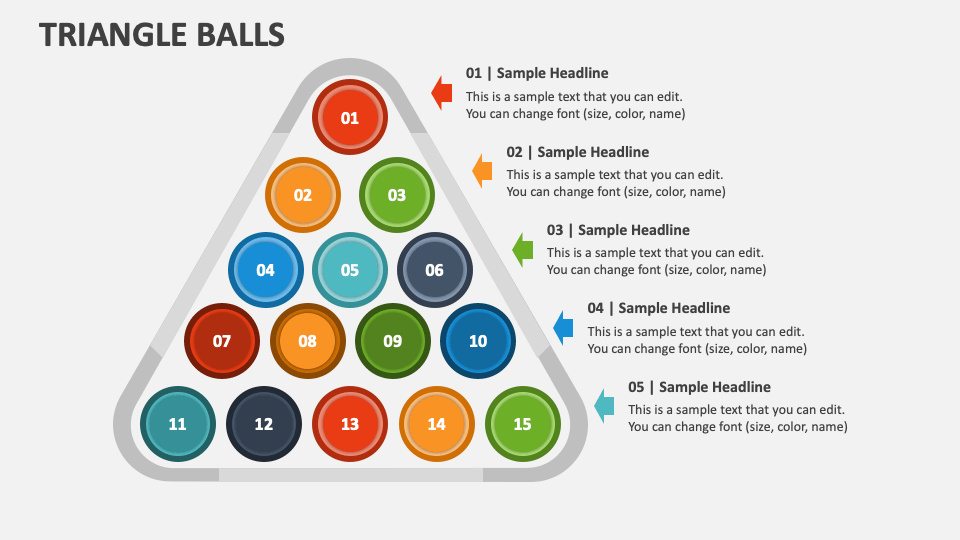 TRIANGLE BALLS

01

02 03

04 05 06

07 08 09 10

11 12 13 14 15

01 | Sample Headline
This is a sample text that you can edit. You can change font (size, color, name)

02 | Sample Headline
This is a sample text that you can edit. You can change font (size, color, name)

03 | Sample Headline
This is a sample text that you can edit. You can change font (size, color, name)

04 | Sample Headline
This is a sample text that you can edit. You can change font (size, color, name)

05 | Sample Headline
This is a sample text that you can edit. You can change font (size, color, name)